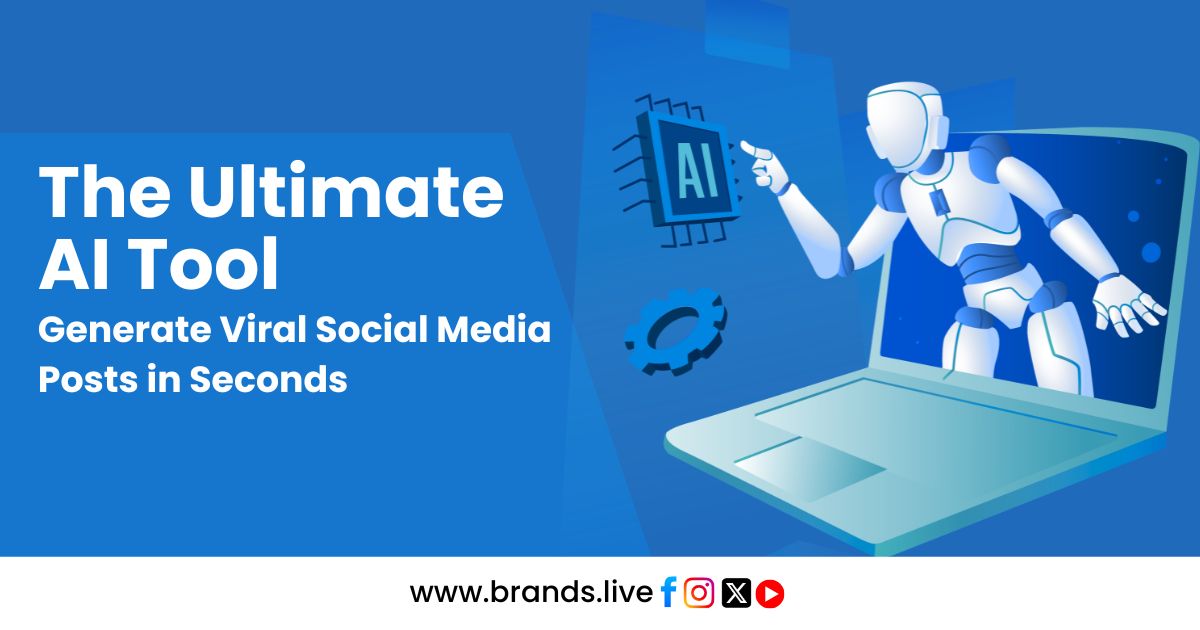 The Ultimate AI Tool
Generate Viral Social Media Posts in Seconds

AI

www.brands.live